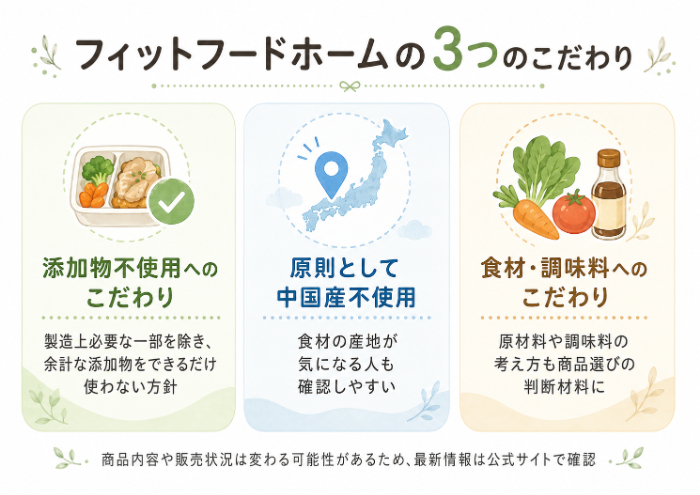 フィットフードホームの3つのこだわり

添加物不使用へのこだわり

製造上必要な一部を除き、余計な添加物をできるだけ使わない方針

原則として中国産不使用

食材の産地が気になる人も確認しやすい

食材・調味料へのこだわり

原材料や調味料の考え方も商品選びの判断材料に

商品内容や販売状況は変わる可能性があるため、最新情報は公式サイトで確認